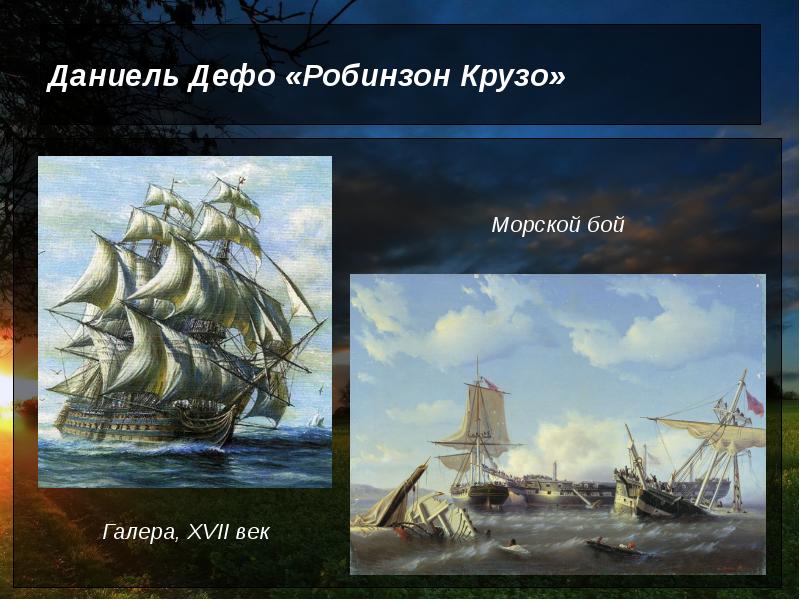 Даниель Дефо «Робинзон Крузо»

Морской бой

Галера, XVII век